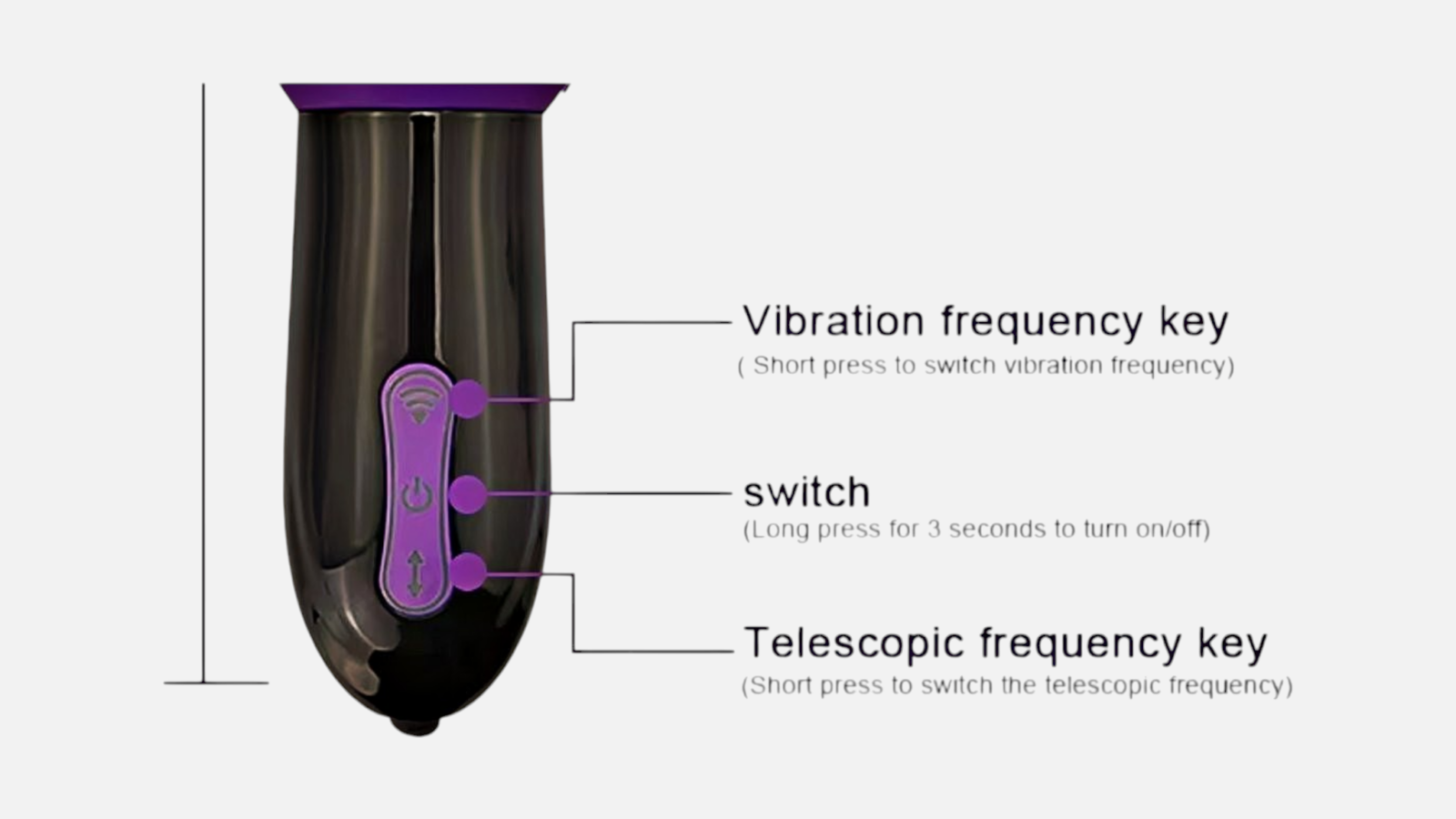 Vibration frequency key
( Short press to switch vibration frequency)

switch
(Long press for 3 seconds to turn on/off)

Telescopic frequency key
(Short press to switch the telescopic frequency)